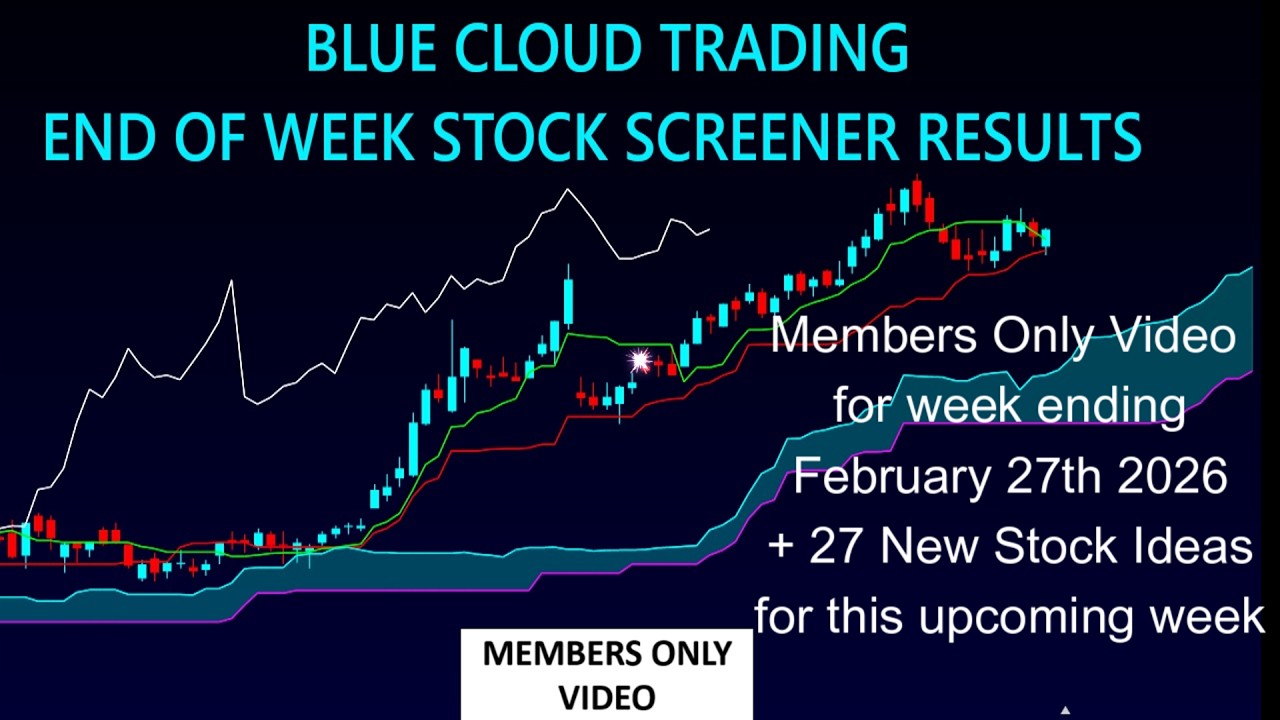 BLUE CLOUD TRADING
END OF WEEK STOCK SCREENER RESULTS

Members Only Video for week ending February 27th 2026 + 27 New Stock Ideas for this upcoming week

MEMBERS ONLY VIDEO